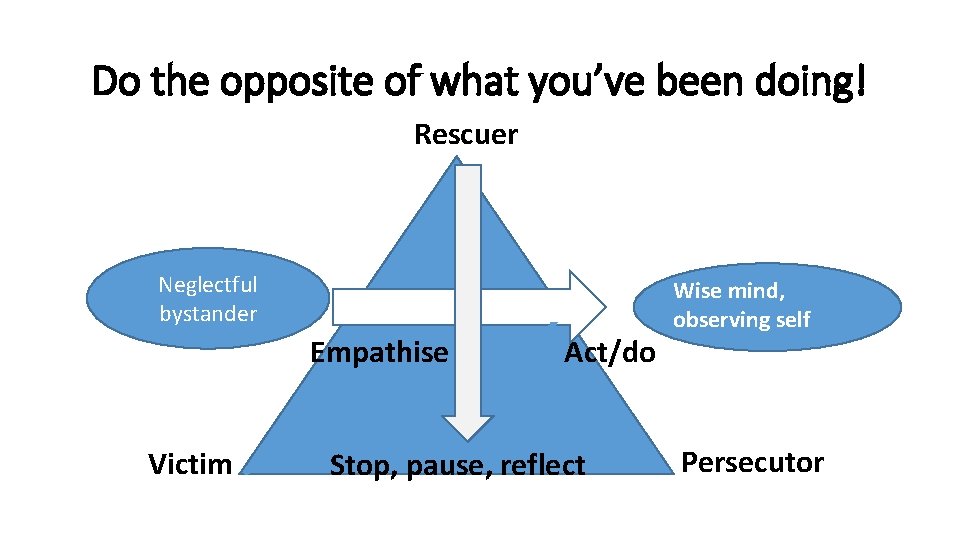 Do the opposite of what you've been doing!

Rescuer

Neglectful bystander

Wise mind, observing self

Empathise

Act/do

Victim

Stop, pause, reflect

Persecutor